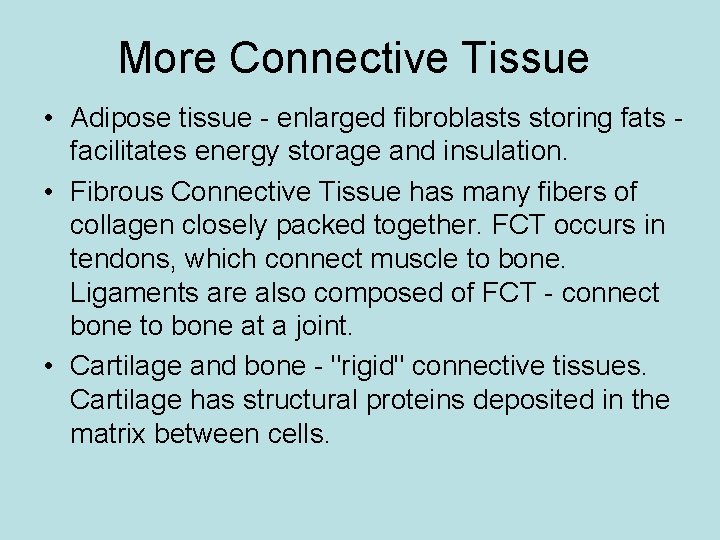 More Connective Tissue

• Adipose tissue - enlarged fibroblasts storing fats - facilitates energy storage and insulation.
• Fibrous Connective Tissue has many fibers of collagen closely packed together. FCT occurs in tendons, which connect muscle to bone. Ligaments are also composed of FCT - connect bone to bone at a joint.
• Cartilage and bone - "rigid" connective tissues. Cartilage has structural proteins deposited in the matrix between cells.